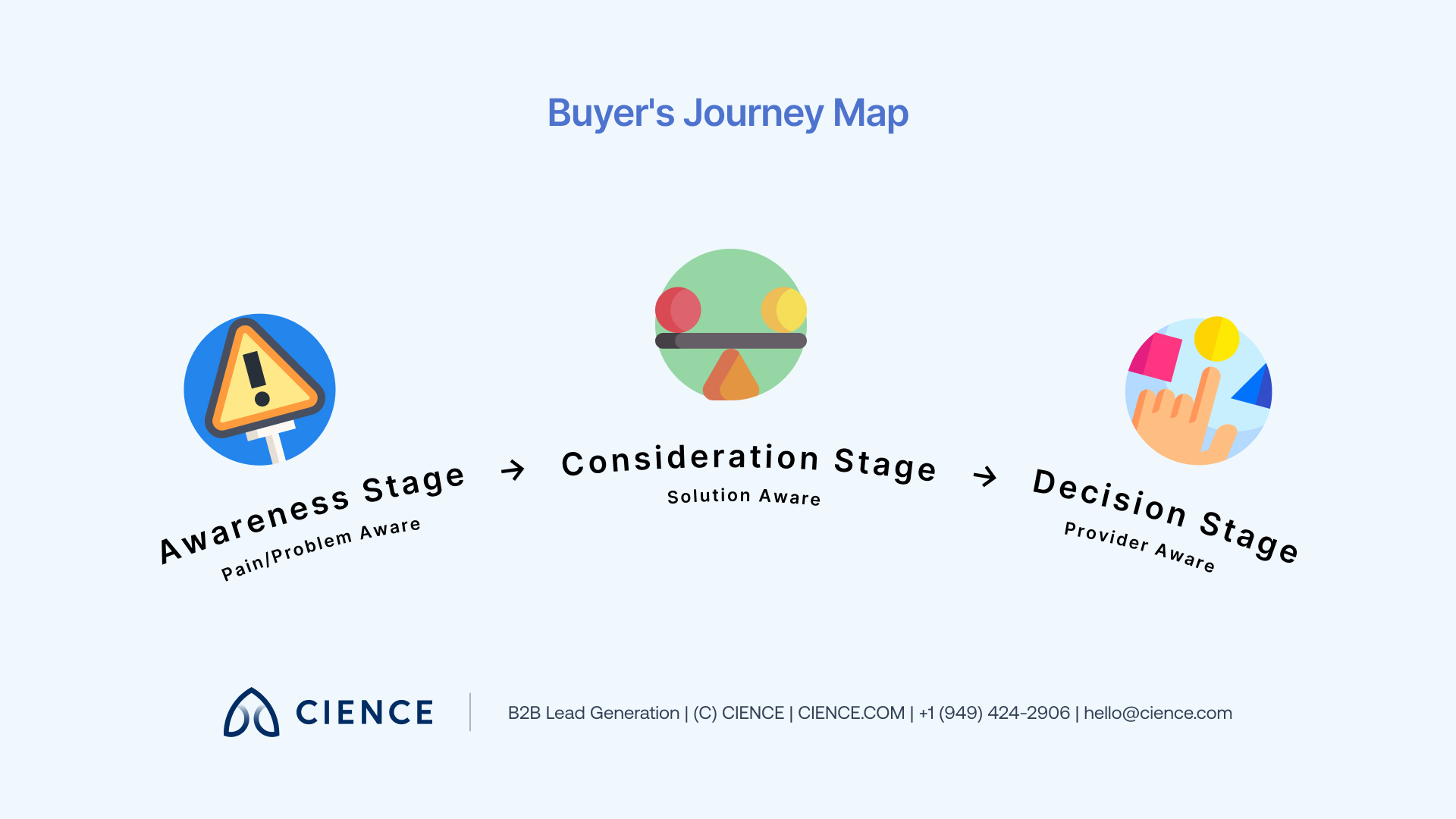 Buyer's Journey Map

Awareness Stage
Pain/Problem Aware

→

Consideration Stage
Solution Aware

→

Decision Stage
Provider Aware

CIENCE

B2B Lead Generation | (C) CIENCE | CIENCE.COM | +1 (949) 424-2906 | hello@cience.com